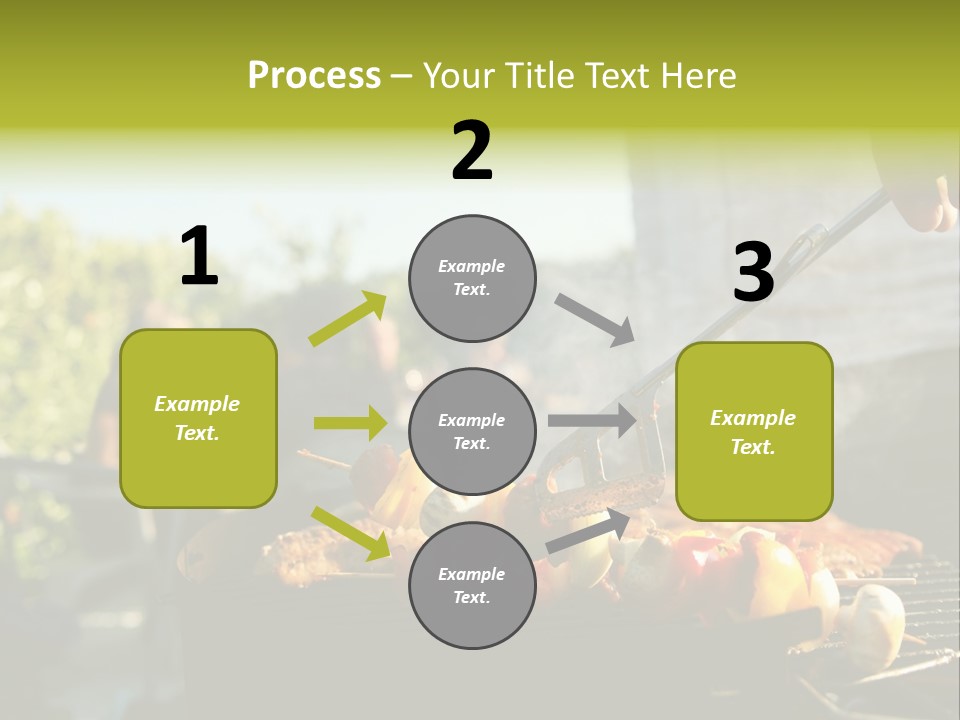 Process – Your Title Text Here

1

Example Text.

2

Example Text.

Example Text.

Example Text.

3

Example Text.